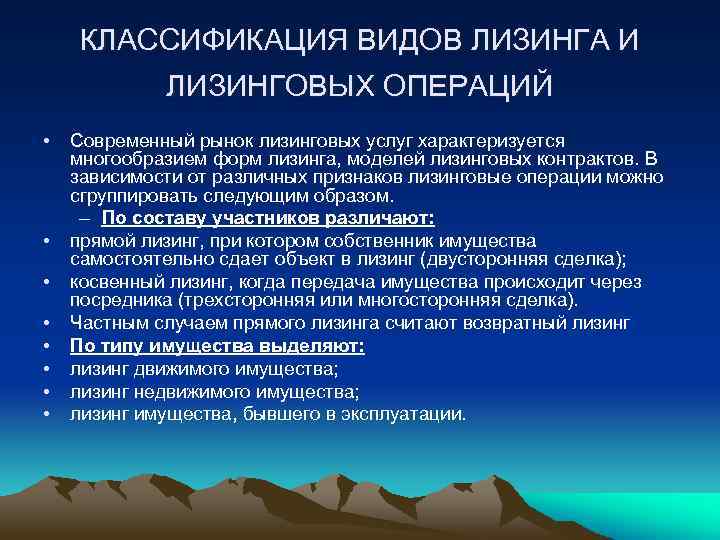 КЛАССИФИКАЦИЯ ВИДОВ ЛИЗИНГА И ЛИЗИНГОВЫХ ОПЕРАЦИЙ

• Современный рынок лизинговых услуг характеризуется многообразием форм лизинга, моделей лизинговых контрактов. В зависимости от различных признаков лизинговые операции можно сгруппировать следующим образом.
– По составу участников различают:
• прямой лизинг, при котором собственник имущества самостоятельно сдает объект в лизинг (двусторонняя сделка);
• косвенный лизинг, когда передача имущества происходит через посредника (трехсторонняя или многосторонняя сделка).
• Частным случаем прямого лизинга считают возвратный лизинг
• По типу имущества выделяют:
• лизинг движимого имущества;
• лизинг недвижимого имущества;
• лизинг имущества, бывшего в эксплуатации.